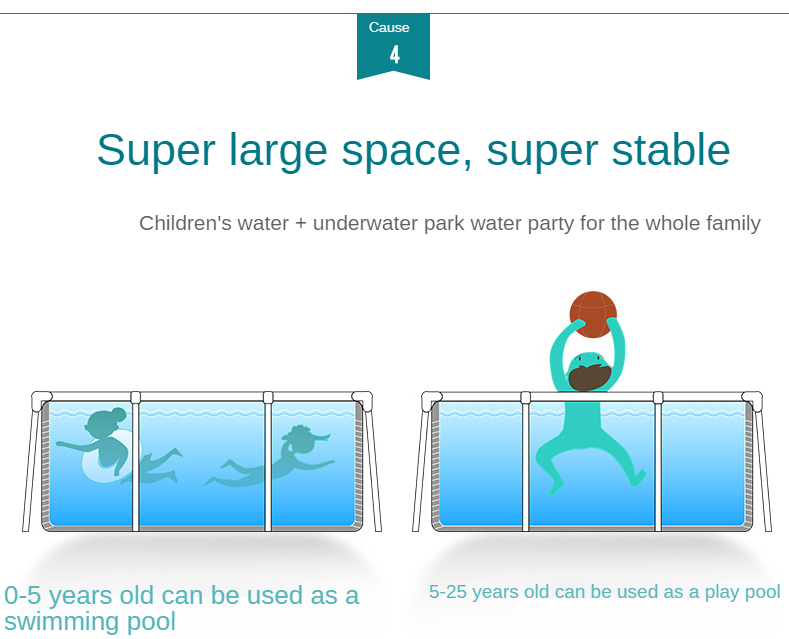 Cause
4

Super large space, super stable

Children's water + underwater park water party for the whole family

0-5 years old can be used as a swimming pool

5-25 years old can be used as a play pool